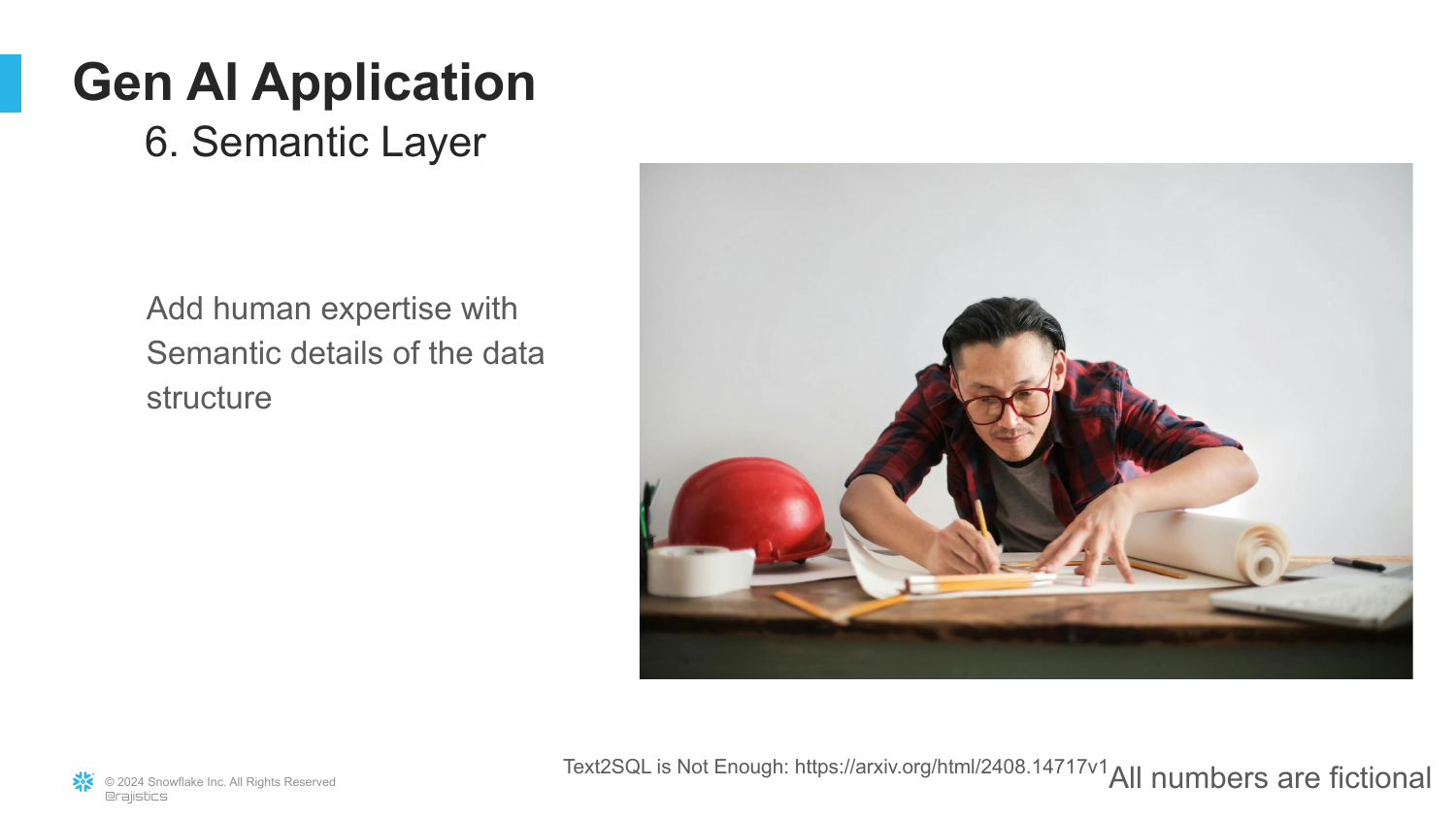 Gen AI Application
6. Semantic Layer

Add human expertise with Semantic details of the data structure

Text2SQL is Not Enough: https://arxiv.org/html/2408.14717v1

All numbers are fictional

© 2024 Snowflake Inc. All Rights Reserved
@rajistics